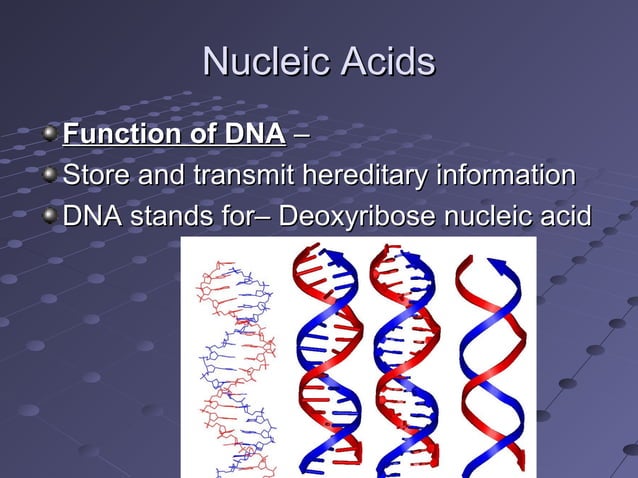 Nucleic Acids

• Function of DNA –
• Store and transmit hereditary information
• DNA stands for– Deoxyribose nucleic acid